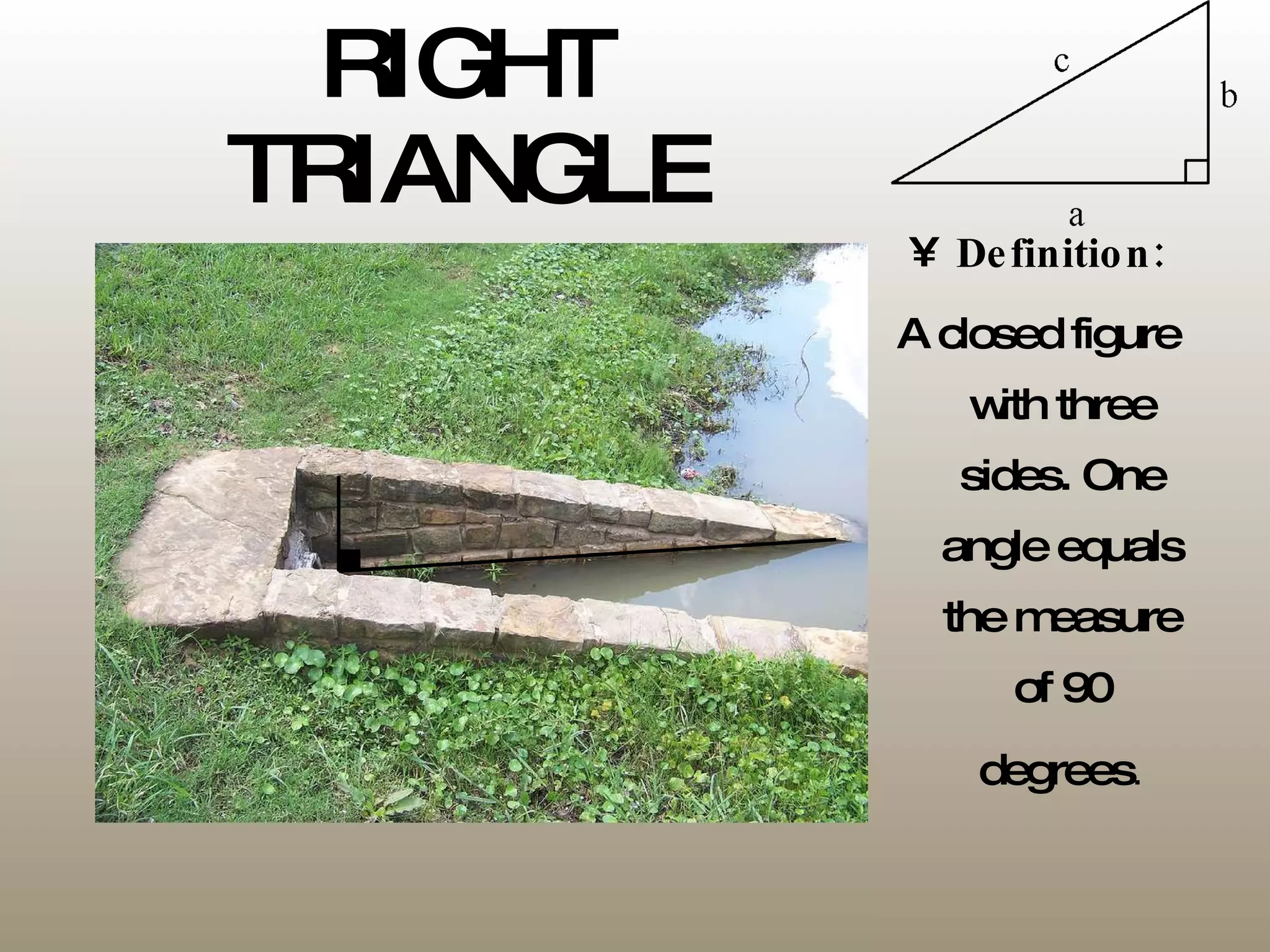 RIGHT TRIANGLE

c

b

a

¥ Definition:

A closed figure with three sides. One angle equals the measure of 90 degrees.